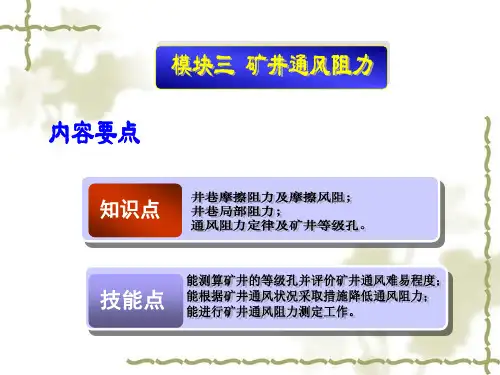 模块三 矿井通风阻力

内容要点

知识点

井巷摩擦阻力及摩擦风阻；
井巷局部阻力；
通风阻力定律及矿井等级孔。

技能点

能测算矿井的等级孔并评价矿井通风难易程度；
能根据矿井通风状况采取措施降低通风阻力；
能进行矿井通风阻力测定工作。